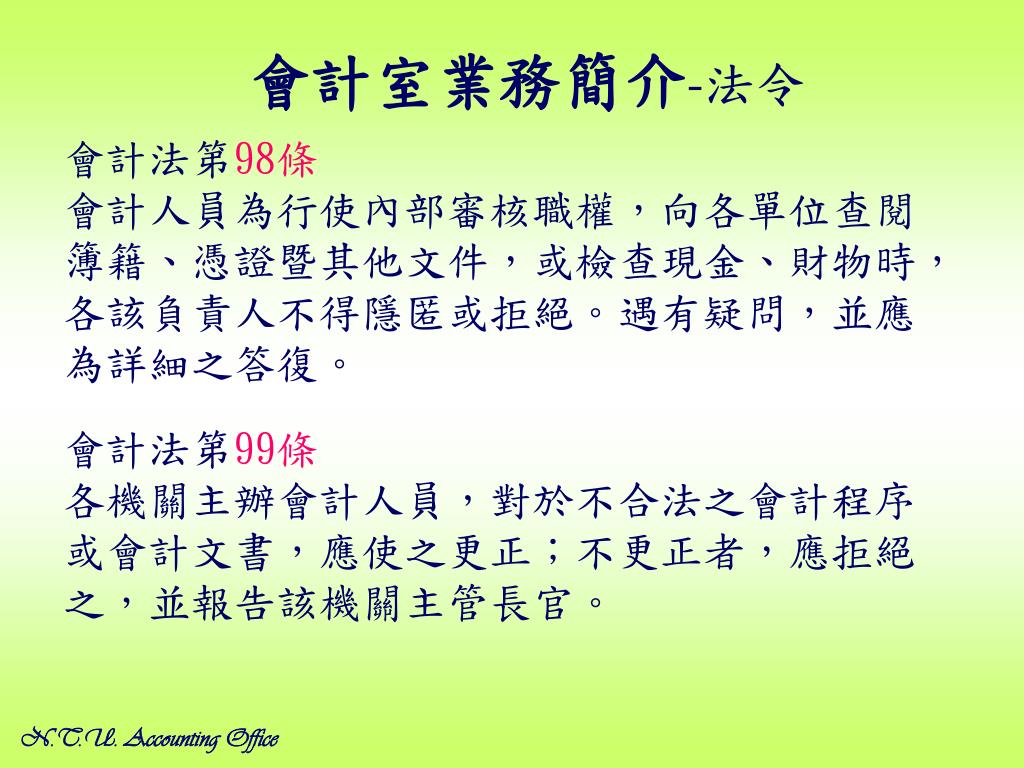 會計室業務簡介-法令

會計法第98條
會計人員為行使內部審核職權，向各單位查閱簿籍、憑證暨其他文件，或檢查現金、財物時，各該負責人不得隱匿或拒絕。遇有疑問，並應為詳細之答復。

會計法第99條
各機關主辦會計人員，對於不合法之會計程序或會計文書，應使之更正；不更正者，應拒絕之，並報告該機關主管長官。

N.T.U. Accounting Office